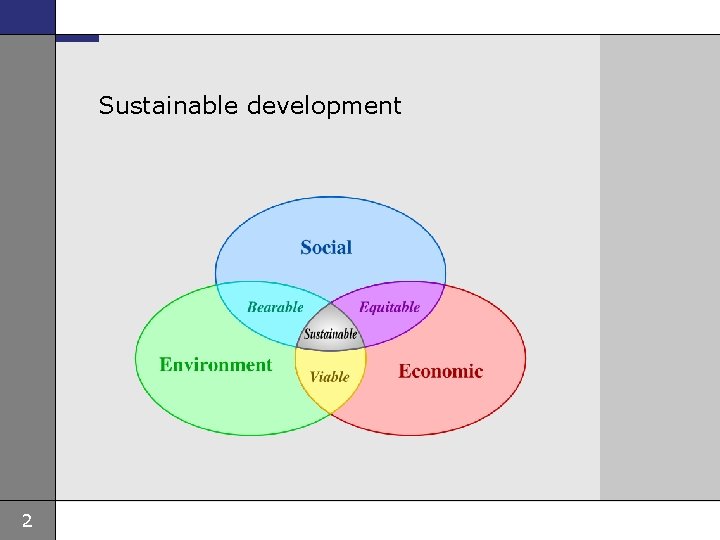 Sustainable development

Social

Bearable

Equitable

Sustainable

Environment

Viable

Economic

2